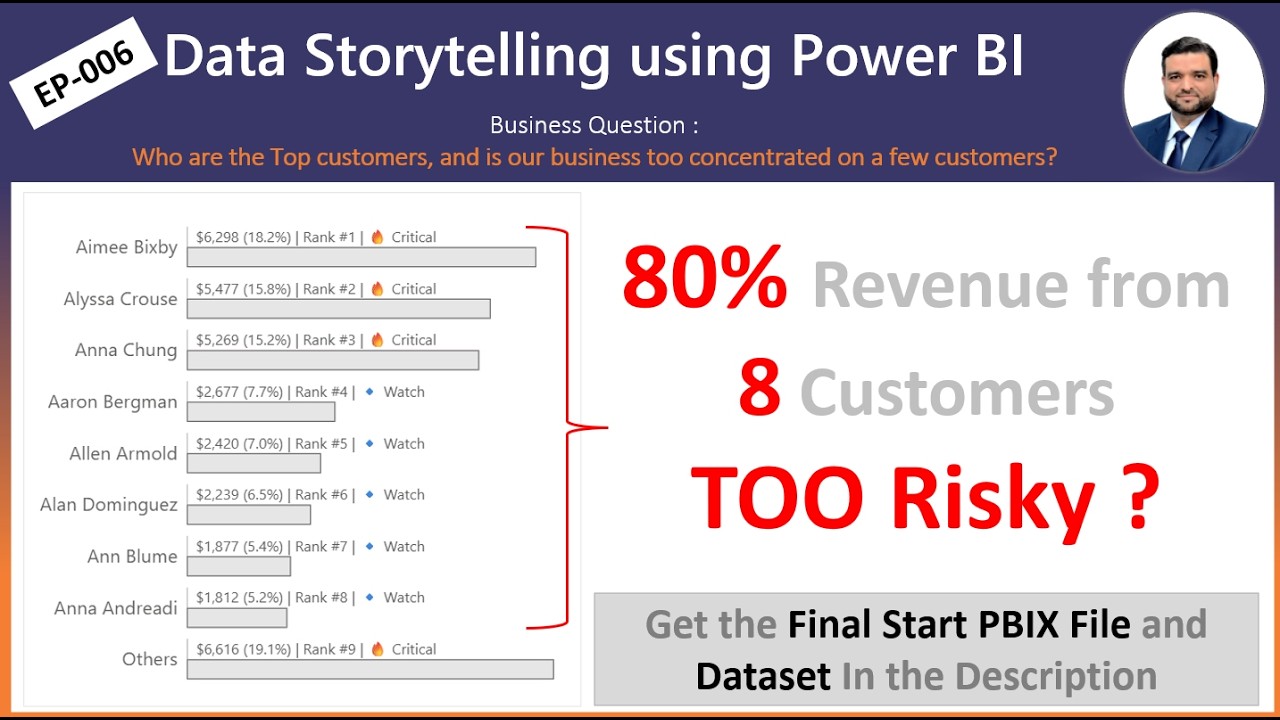 EP-006

Data Storytelling using Power BI

Business Question :

Who are the Top customers, and is our business too concentrated on a few customers?

Aimee Bixby $6,298 (18.2%) | Rank #1 | 🔥 Critical

Alyssa Crouse $5,477 (15.8%) | Rank #2 | 🔥 Critical

Anna Chung $5,269 (15.2%) | Rank #3 | 🔥 Critical

Aaron Bergman $2,677 (7.7%) | Rank #4 | 🔹 Watch

Allen Armold $2,420 (7.0%) | Rank #5 | 🔹 Watch

Alan Dominguez $2,239 (6.5%) | Rank #6 | 🔹 Watch

Ann Blume $1,877 (5.4%) | Rank #7 | 🔹 Watch

Anna Andreadi $1,812 (5.2%) | Rank #8 | 🔹 Watch

Others $6,616 (19.1%) | Rank #9 | 🔥 Critical

80% Revenue from 8 Customers TOO Risky ?

Get the Final Start PBIX File and Dataset In the Description